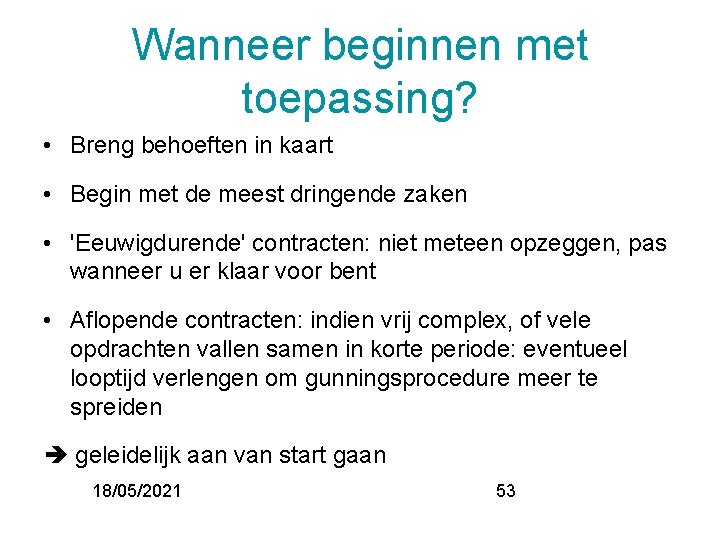 Wanneer beginnen met toepassing?

• Breng behoeften in kaart

• Begin met de meest dringende zaken

• 'Eeuwigdurende' contracten: niet meteen opzeggen, pas wanneer u er klaar voor bent

• Aflopende contracten: indien vrij complex, of vele opdrachten vallen samen in korte periode: eventueel looptijd verlengen om gunningsprocedure meer te spreiden

➔ geleidelijk aan van start gaan

18/05/2021

53